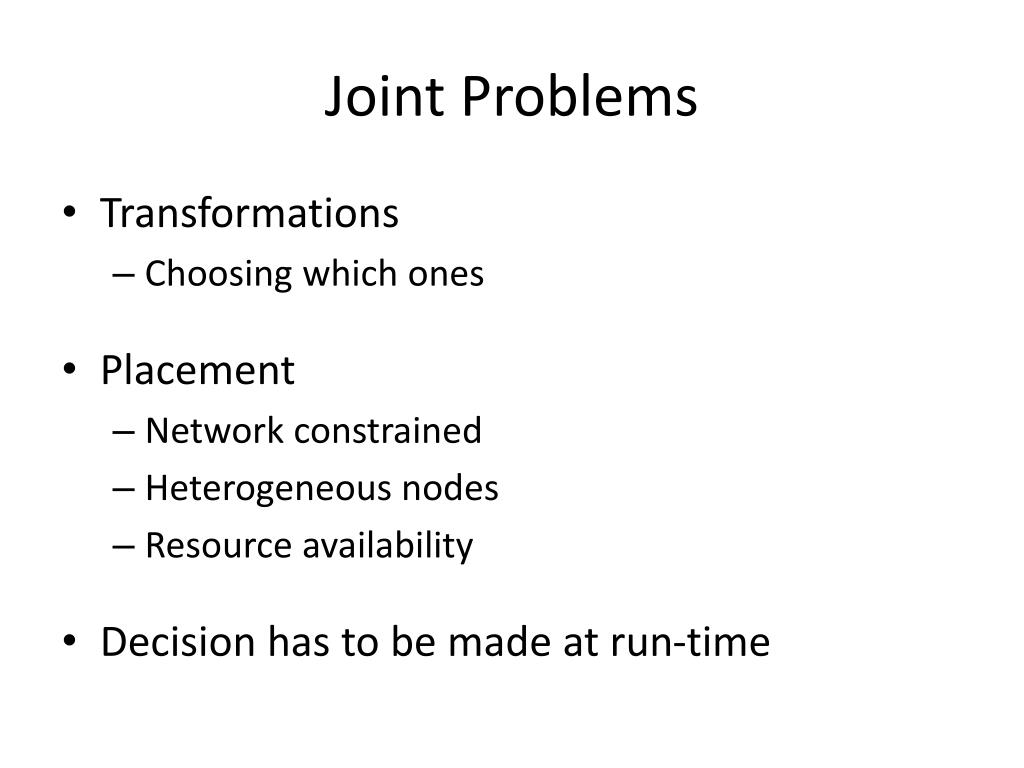 Joint Problems

• Transformations
– Choosing which ones

• Placement
– Network constrained
– Heterogeneous nodes
– Resource availability

• Decision has to be made at run-time